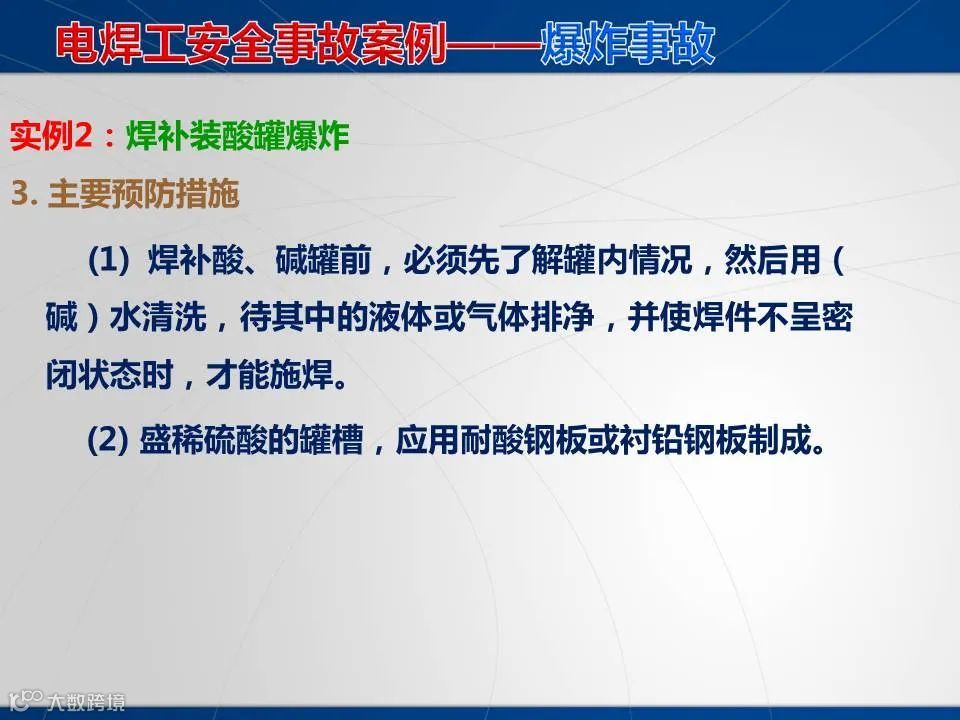 电焊工安全事故案例——爆炸事故

实例2：焊补装酸罐爆炸

3. 主要预防措施

(1) 焊补酸、碱罐前，必须先了解罐内情况，然后用（碱）水清洗，待其中的液体或气体排净，并使焊件不呈密闭状态时，才能施焊。

(2) 盛稀硫酸的罐槽，应用耐酸钢板或衬铅钢板制成。

大数跨境